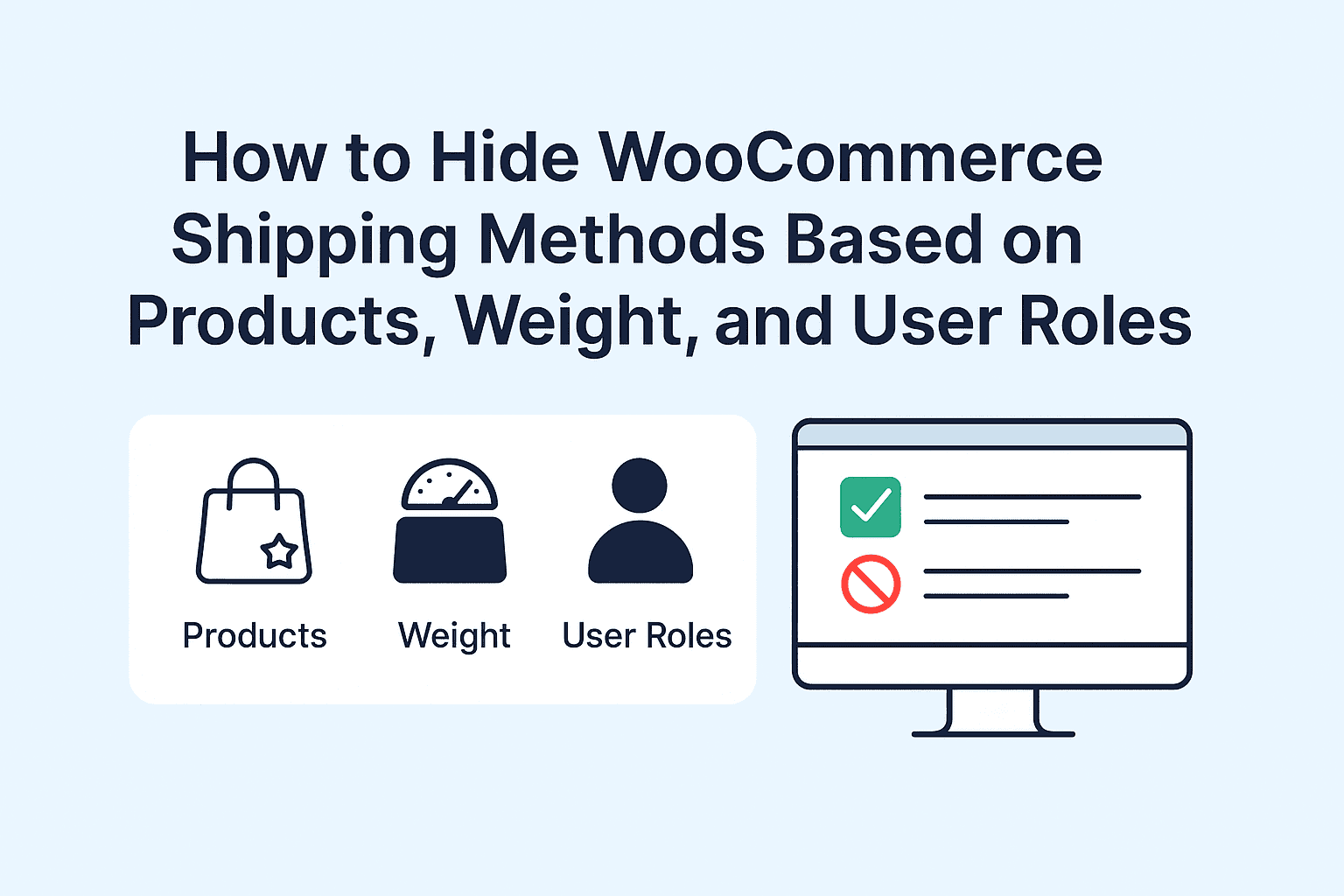 How to Hide WooCommerce Shipping Methods Based on Products, Weight, and User Roles

Products

Weight

User Roles